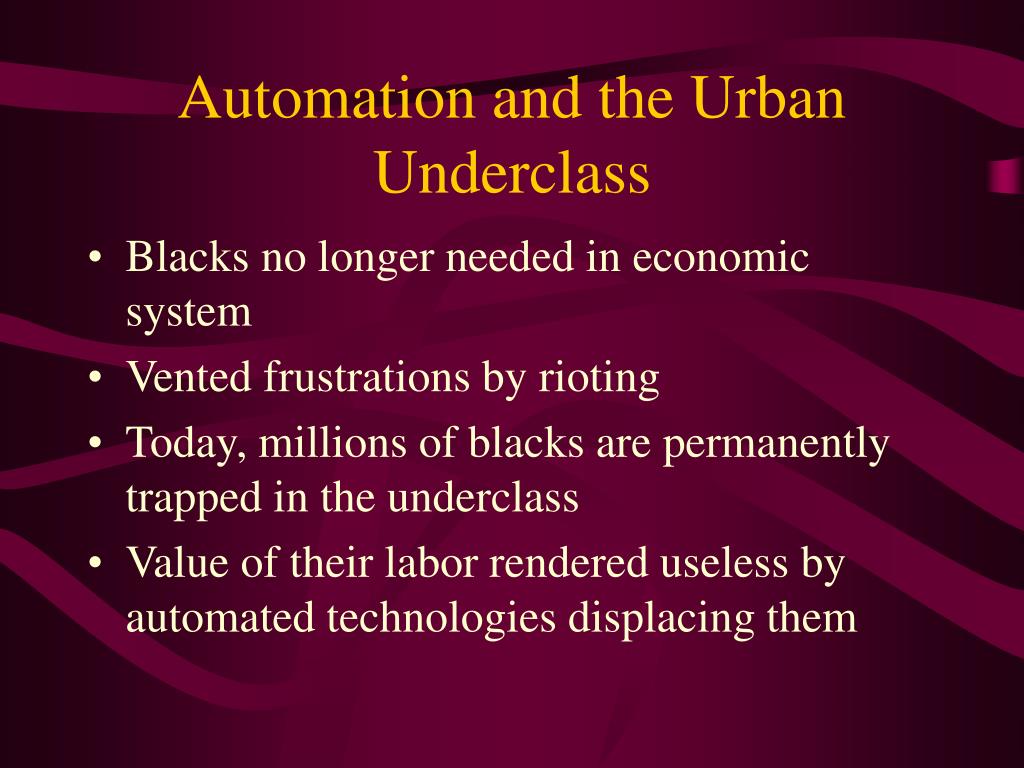 Automation and the Urban Underclass

• Blacks no longer needed in economic system
• Vented frustrations by rioting
• Today, millions of blacks are permanently trapped in the underclass
• Value of their labor rendered useless by automated technologies displacing them